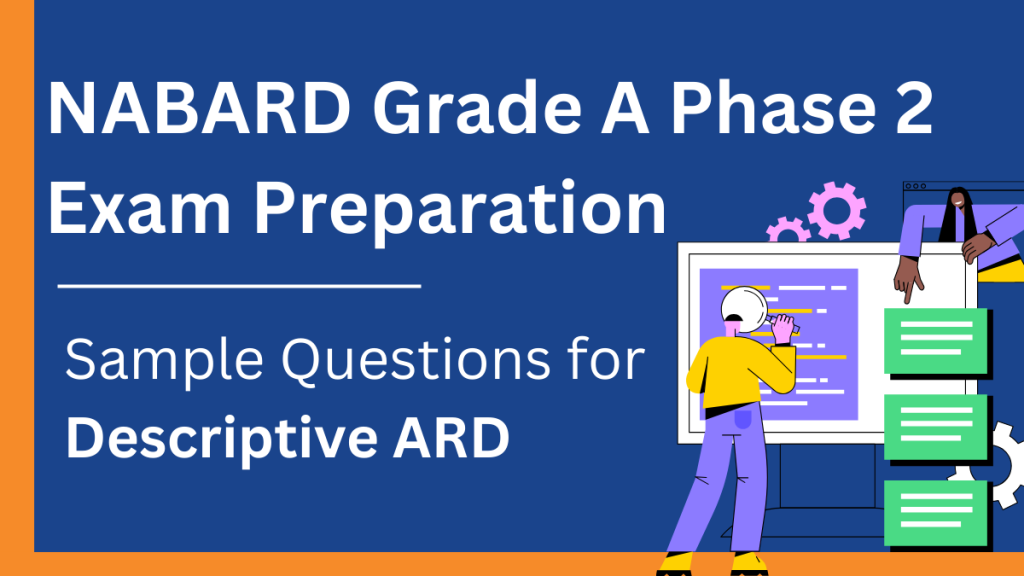 NABARD Grade A Phase 2 Exam Preparation

Sample Questions for Descriptive ARD